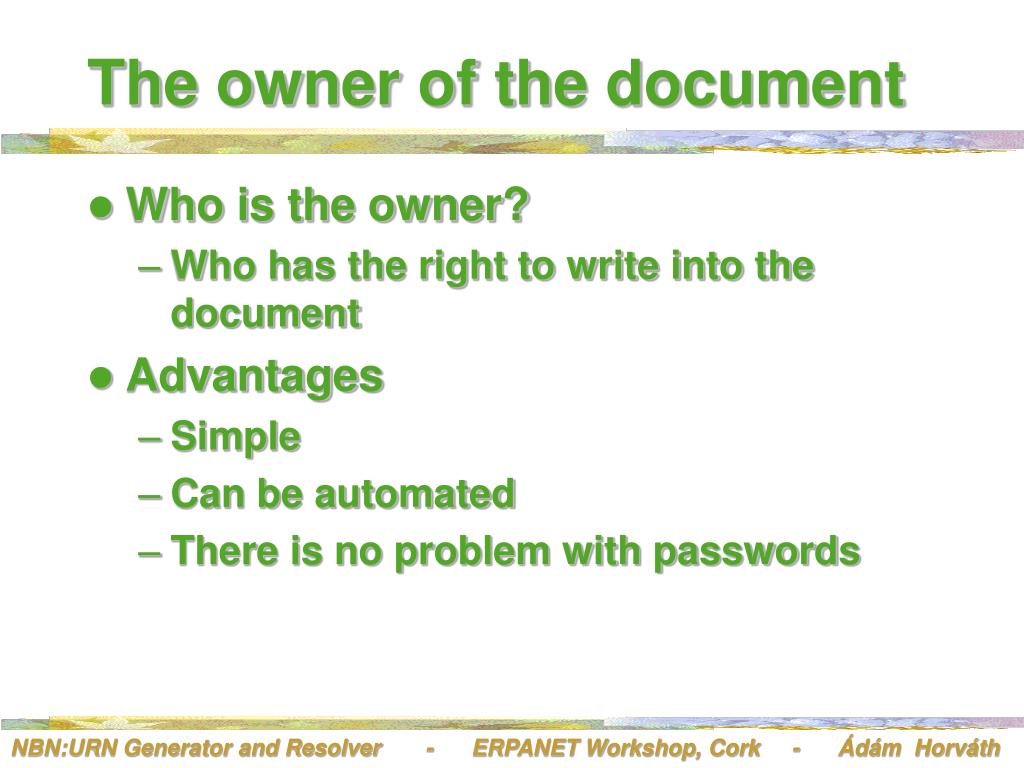 The owner of the document

● Who is the owner?
– Who has the right to write into the document
● Advantages
– Simple
– Can be automated
– There is no problem with passwords

NBN:URN Generator and Resolver - ERPANET Workshop, Cork - Ádám Horváth